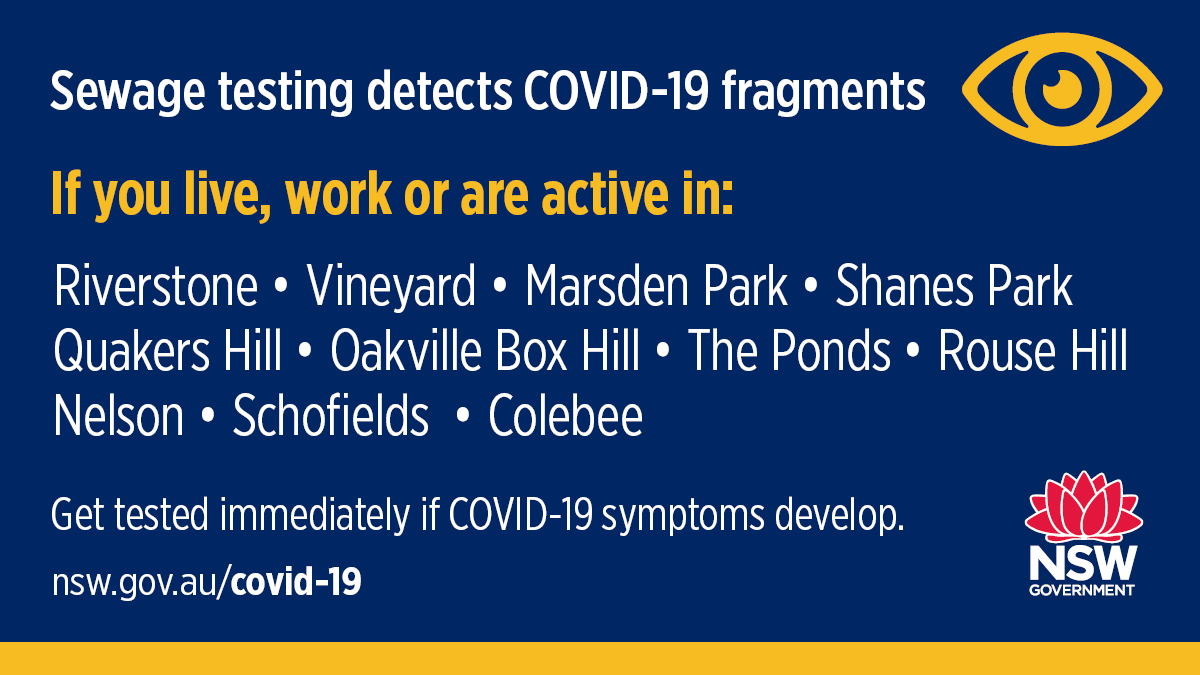 Sewage testing detects COVID-19 fragments

If you live, work or are active in:

Riverstone • Vineyard • Marsden Park • Shanes Park
Quakers Hill • Oakville Box Hill • The Ponds • Rouse Hill
Nelson • Schofields • Colebee

Get tested immediately if COVID-19 symptoms develop.

nsw.gov.au/covid-19

NSW
GOVERNMENT